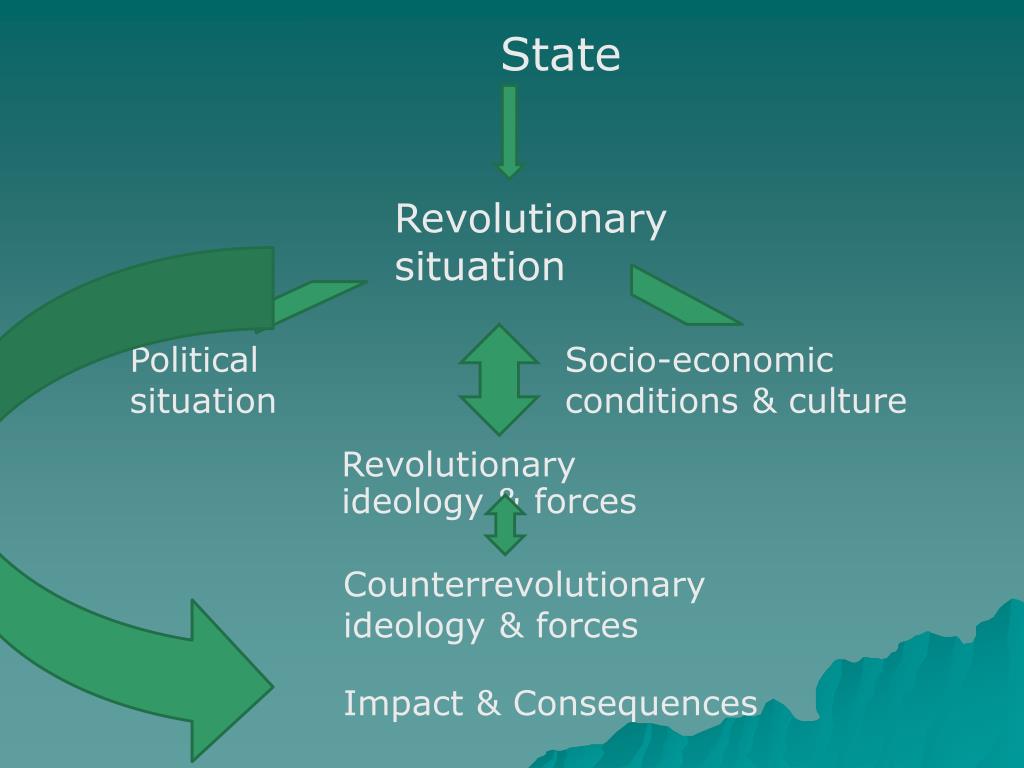 State

Revolutionary situation

Political situation

Socio-economic conditions & culture

Revolutionary ideology & forces

Counterrevolutionary ideology & forces

Impact & Consequences